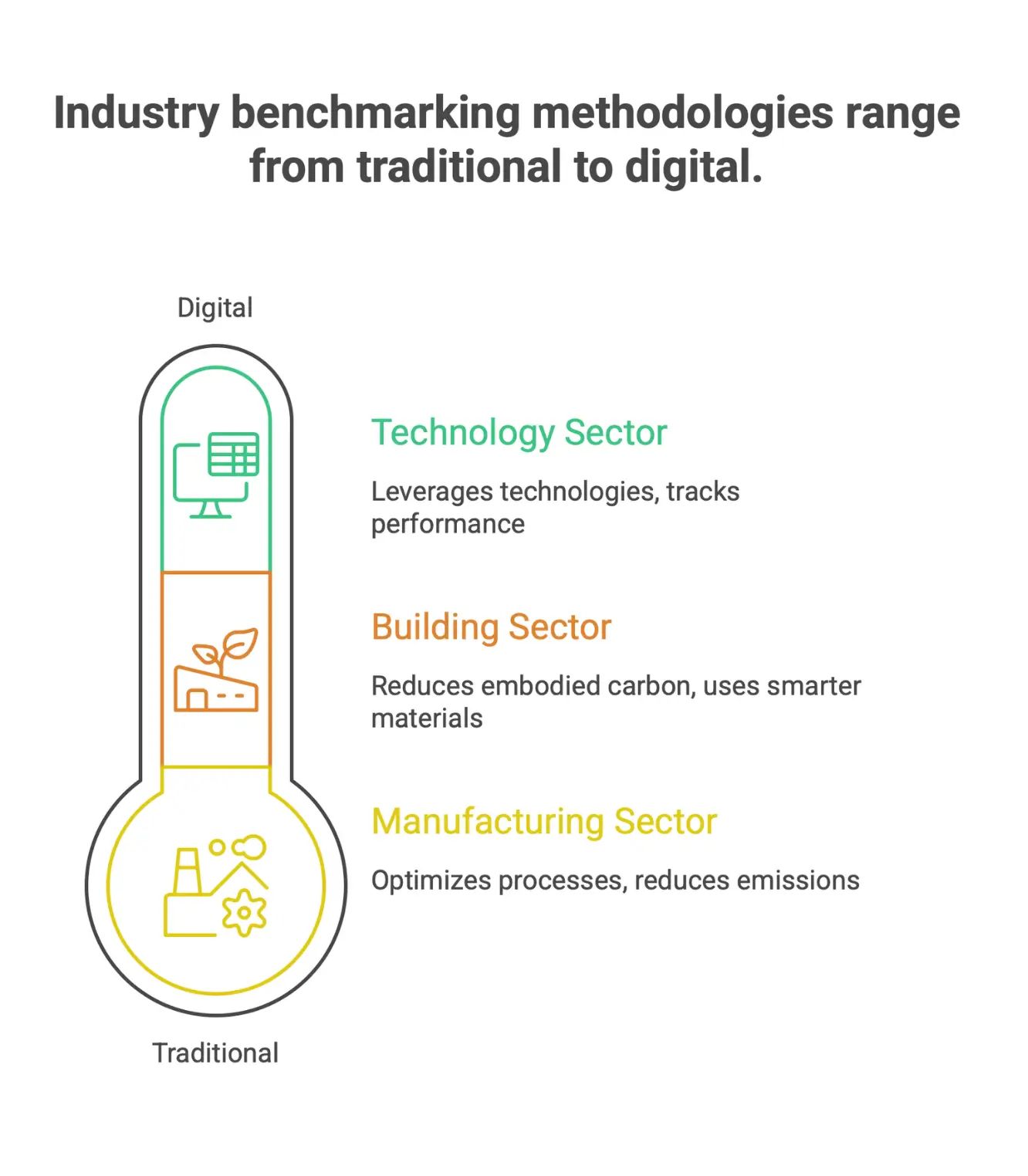 Industry benchmarking methodologies range from traditional to digital.

Digital

Technology Sector

Leverages technologies, tracks performance

Building Sector

Reduces embodied carbon, uses smarter materials

Manufacturing Sector

Optimizes processes, reduces emissions

Traditional